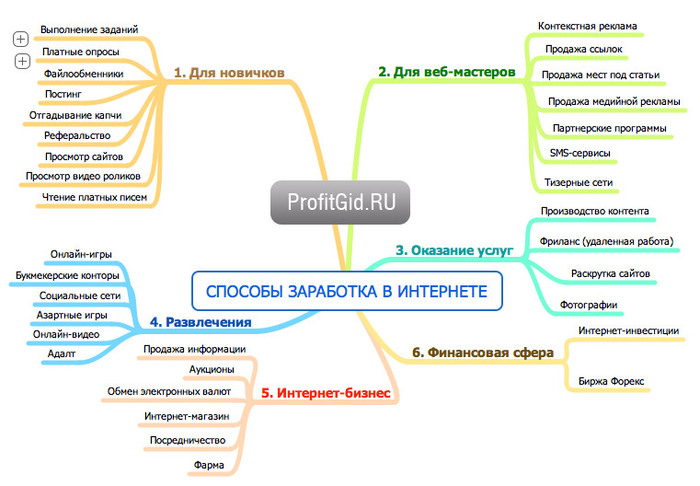 ProfitGid.RU

СПОСОБЫ ЗАРАБОТКА В ИНТЕРНЕТЕ

1. Для новичков
Выполнение заданий
Платные опросы
Файлообменники
Постинг
Отгадывание капчи
Реферальство
Просмотр сайтов
Просмотр видео роликов
Чтение платных писем

2. Для веб-мастеров
Контекстная реклама
Продажа ссылок
Продажа мест под статьи
Продажа медийной рекламы
Партнерские программы
SMS-сервисы
Тизерные сети

3. Оказание услуг
Производство контента
Фриланс (удаленная работа)
Раскрутка сайтов
Фотографии

4. Развлечения
Онлайн-игры
Букмекерские конторы
Социальные сети
Азартные игры
Онлайн-видео
Адалт

5. Интернет-бизнес
Продажа информации
Аукционы
Обмен электронных валют
Интернет-магазин
Посредничество
Фарма

6. Финансовая сфера
Интернет-инвестиции
Биржа Форекс